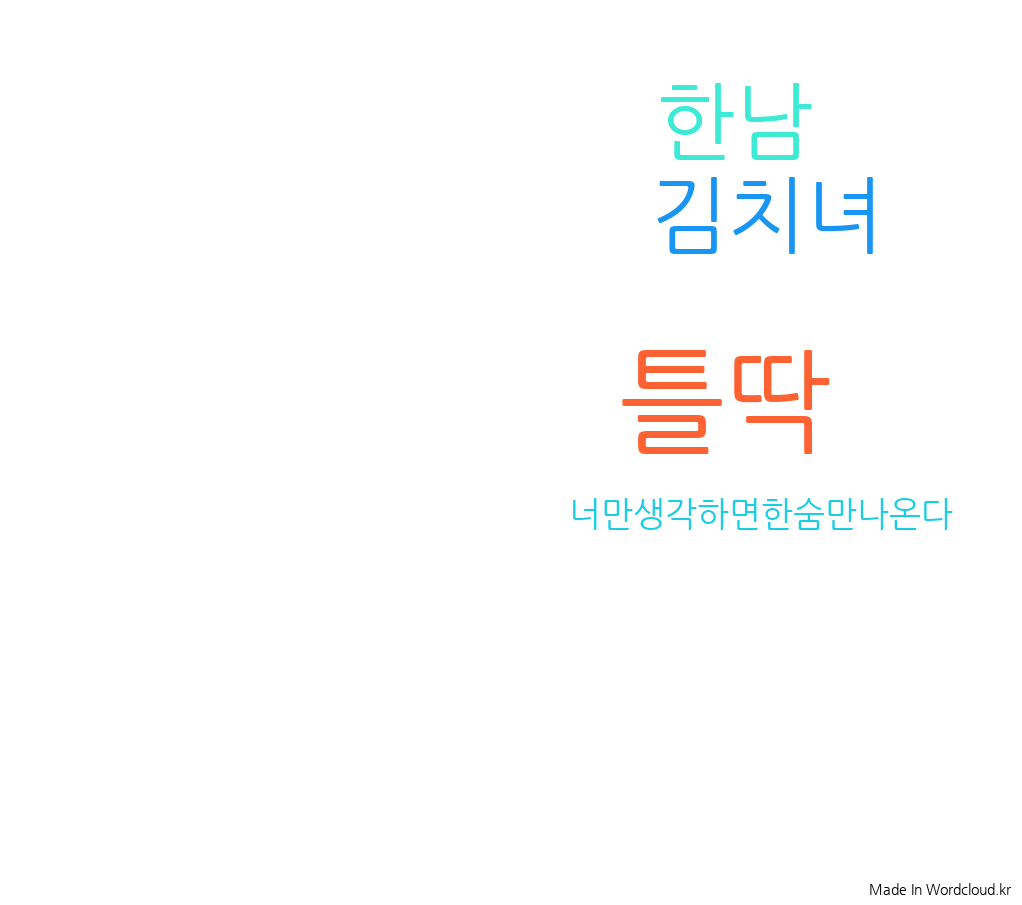 한남
김치녀
틀딱
너만생각하면한숨만나온다
Made In Wordcloud.kr